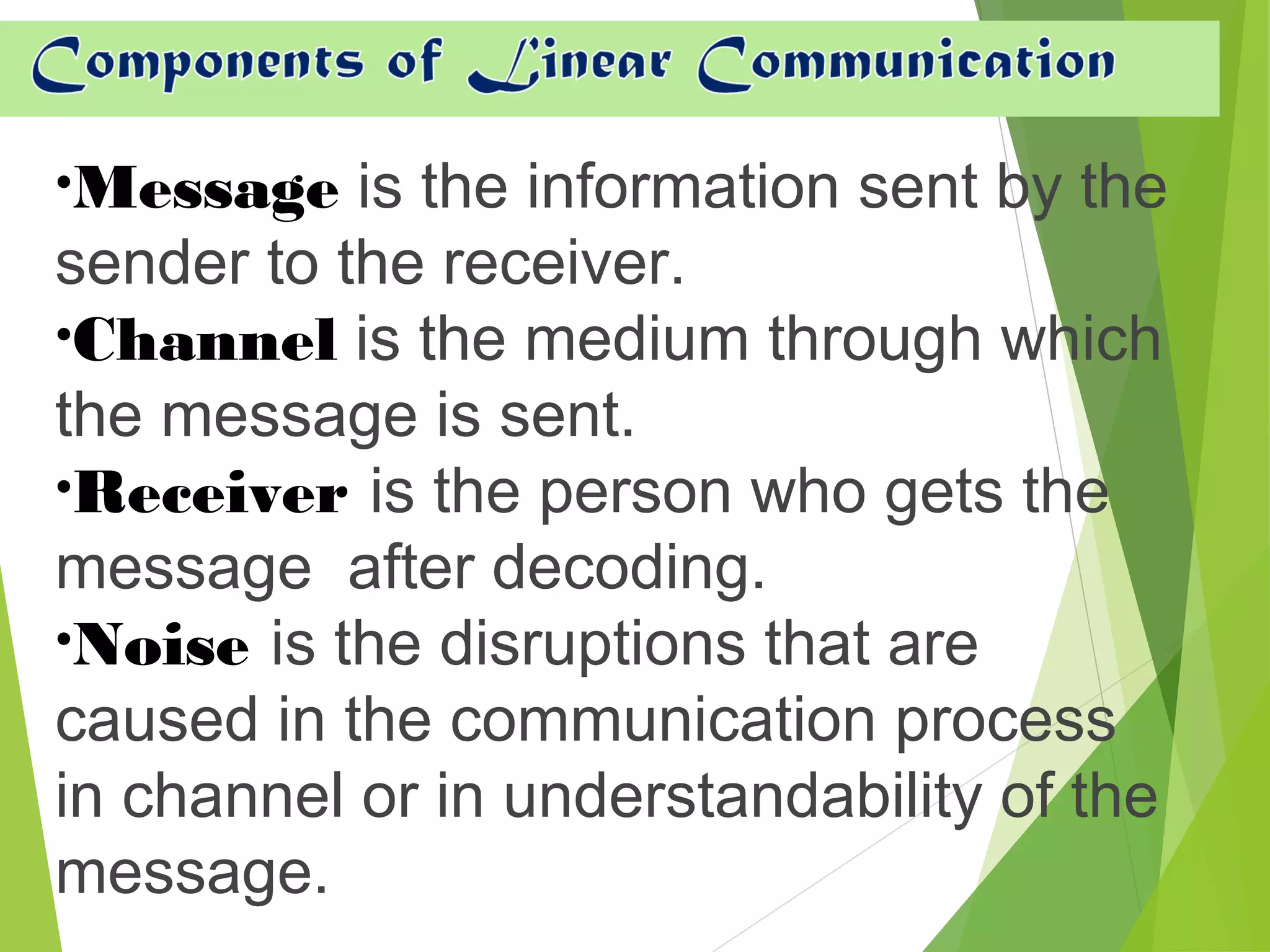 Components of Linear Communication

•Message is the information sent by the sender to the receiver.
•Channel is the medium through which the message is sent.
•Receiver is the person who gets the message after decoding.
•Noise is the disruptions that are caused in the communication process in channel or in understandability of the message.